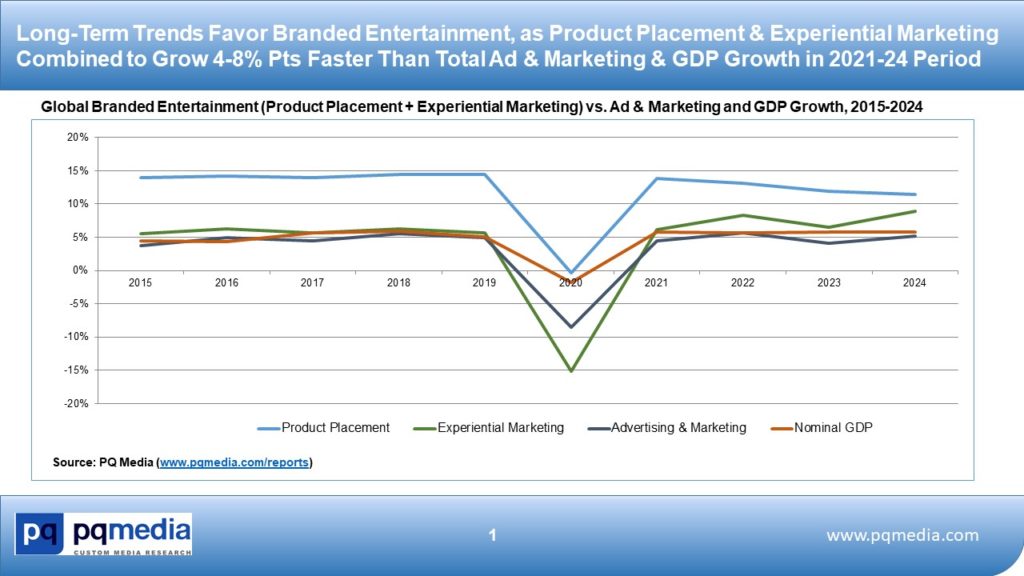 Long-Term Trends Favor Branded Entertainment, as Product Placement & Experiential Marketing Combined to Grow 4-8% Pts Faster Than Total Ad & Marketing & GDP Growth in 2021-24 Period

Global Branded Entertainment (Product Placement + Experiential Marketing) vs. Ad & Marketing and GDP Growth, 2015-2024

20%
15%
10%
5%
0%
-5%
-10%
-15%
-20%

2015 2016 2017 2018 2019 2020 2021 2022 2023 2024

Product Placement
Experiential Marketing
Advertising & Marketing
Nominal GDP

Source: PQ Media (www.pqmedia.com/reports)

pq pqmedia
CUSTOM MEDIA RESEARCH

1

www.pqmedia.com